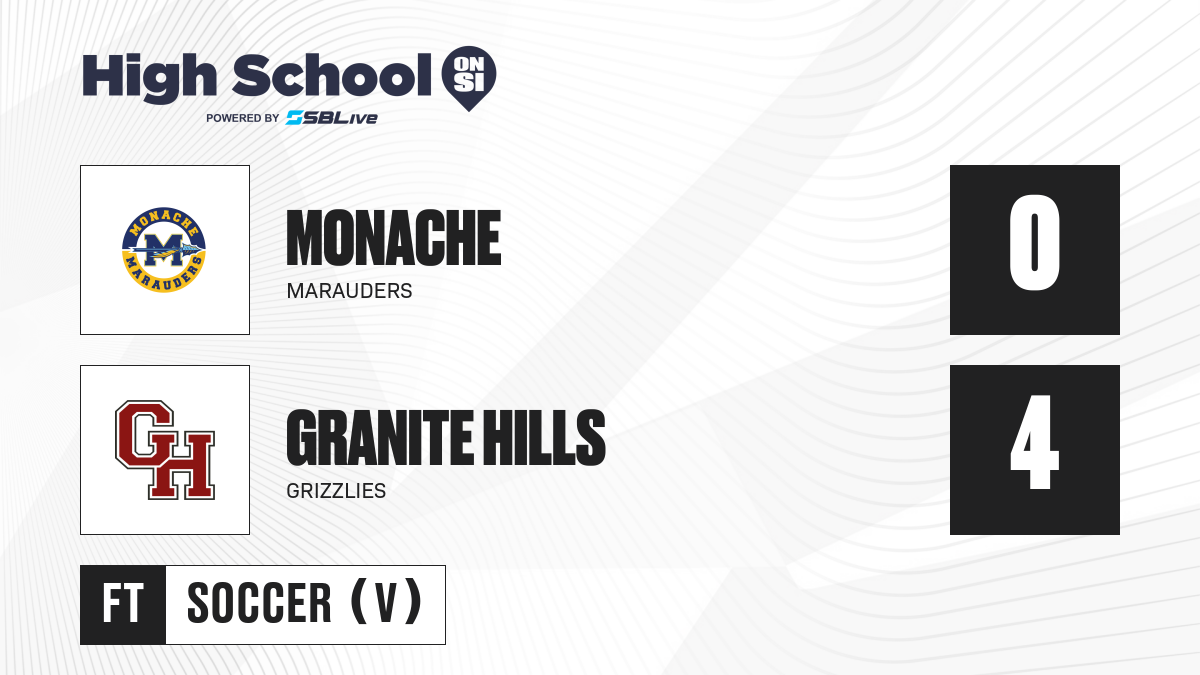 High School ON SI
POWERED BY SBLive

MONACHE
M
MARAUDERS
MONACHE
MARAUDERS
0

GH
GRANITE HILLS
GRIZZLIES
4

FT SOCCER (V)